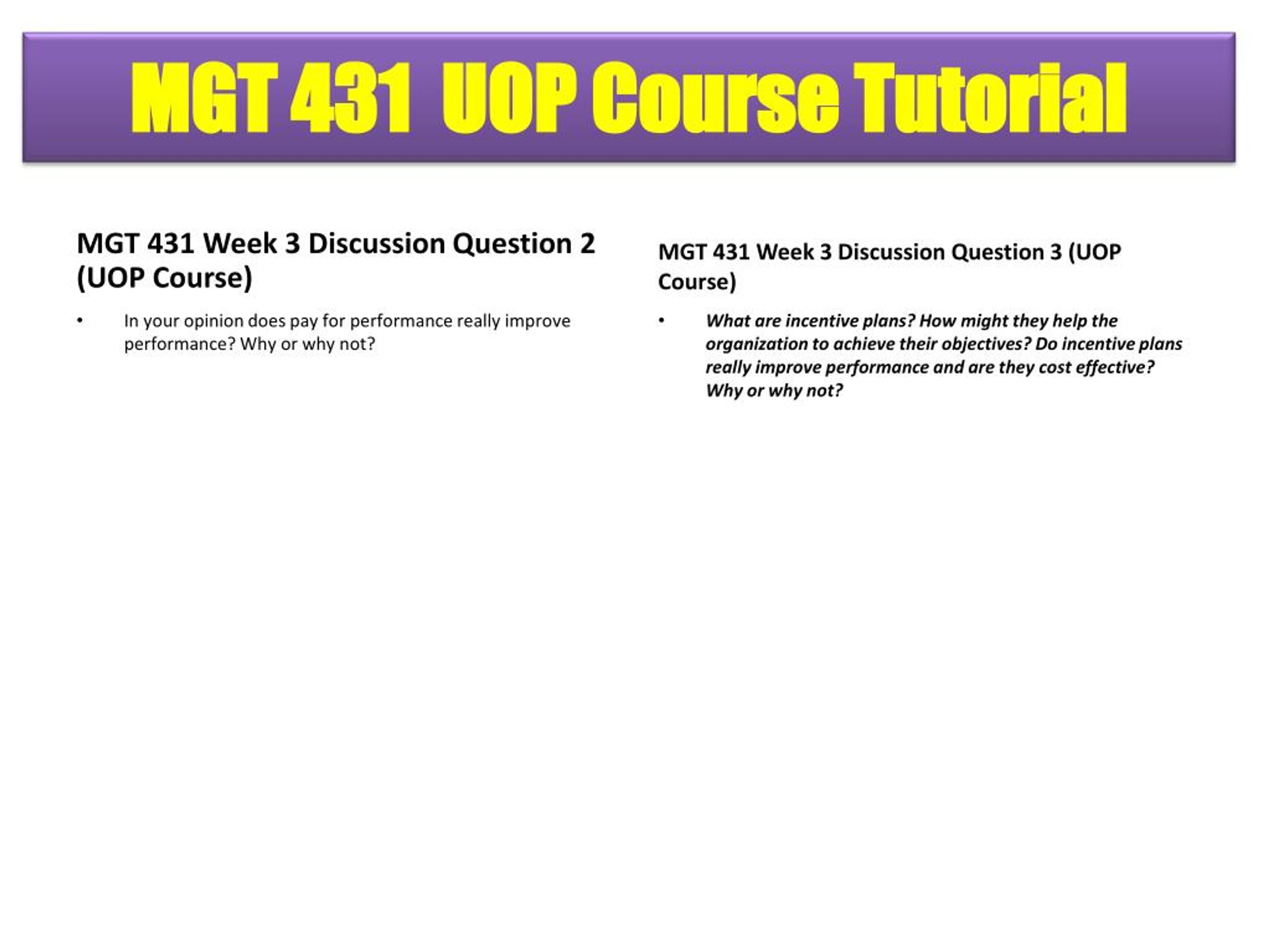 MGT 431 UOP Course Tutorial

MGT 431 Week 3 Discussion Question 2 (UOP Course)

• In your opinion does pay for performance really improve performance? Why or why not?

MGT 431 Week 3 Discussion Question 3 (UOP Course)

• What are incentive plans? How might they help the organization to achieve their objectives? Do incentive plans really improve performance and are they cost effective? Why or why not?